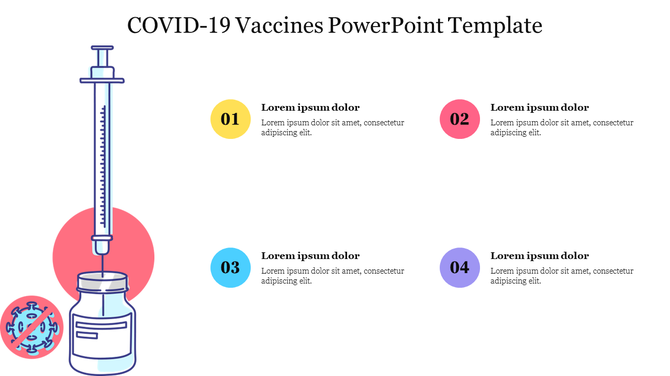 COVID-19 Vaccines PowerPoint Template

01
Lorem ipsum dolor
Lorem ipsum dolor sit amet, consectetur adipiscing elit.

02
Lorem ipsum dolor
Lorem ipsum dolor sit amet, consectetur adipiscing elit.

03
Lorem ipsum dolor
Lorem ipsum dolor sit amet, consectetur adipiscing elit.

04
Lorem ipsum dolor
Lorem ipsum dolor sit amet, consectetur adipiscing elit.